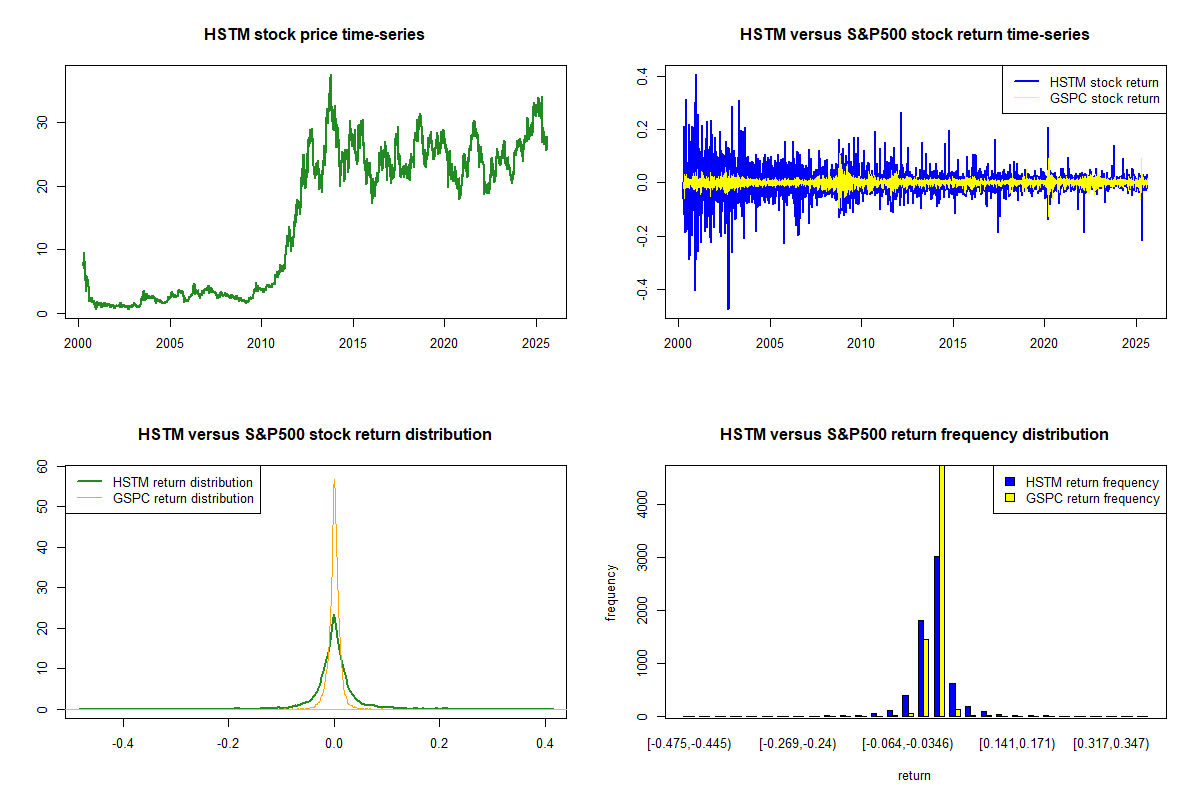 HSTM stock price time-series

0
10
20
30

2000 2005 2010 2015 2020 2025

HSTM versus S&P500 stock return time-series

HSTM stock return
GSPC stock return

-0.4
-0.2
0.0
0.2
0.4

2000 2005 2010 2015 2020 2025

HSTM versus S&P500 stock return distribution

HSTM return distribution
GSPC return distribution

0
10
20
30
40
50
60

-0.4 -0.2 0.0 0.2 0.4

HSTM versus S&P500 return frequency distribution

HSTM return frequency
GSPC return frequency

frequency

0
1000
2000
3000
4000

[-0.475,-0.445) [-0.269,-0.24) [-0.064,-0.0346) [0.141,0.171) [0.317,0.347)

return